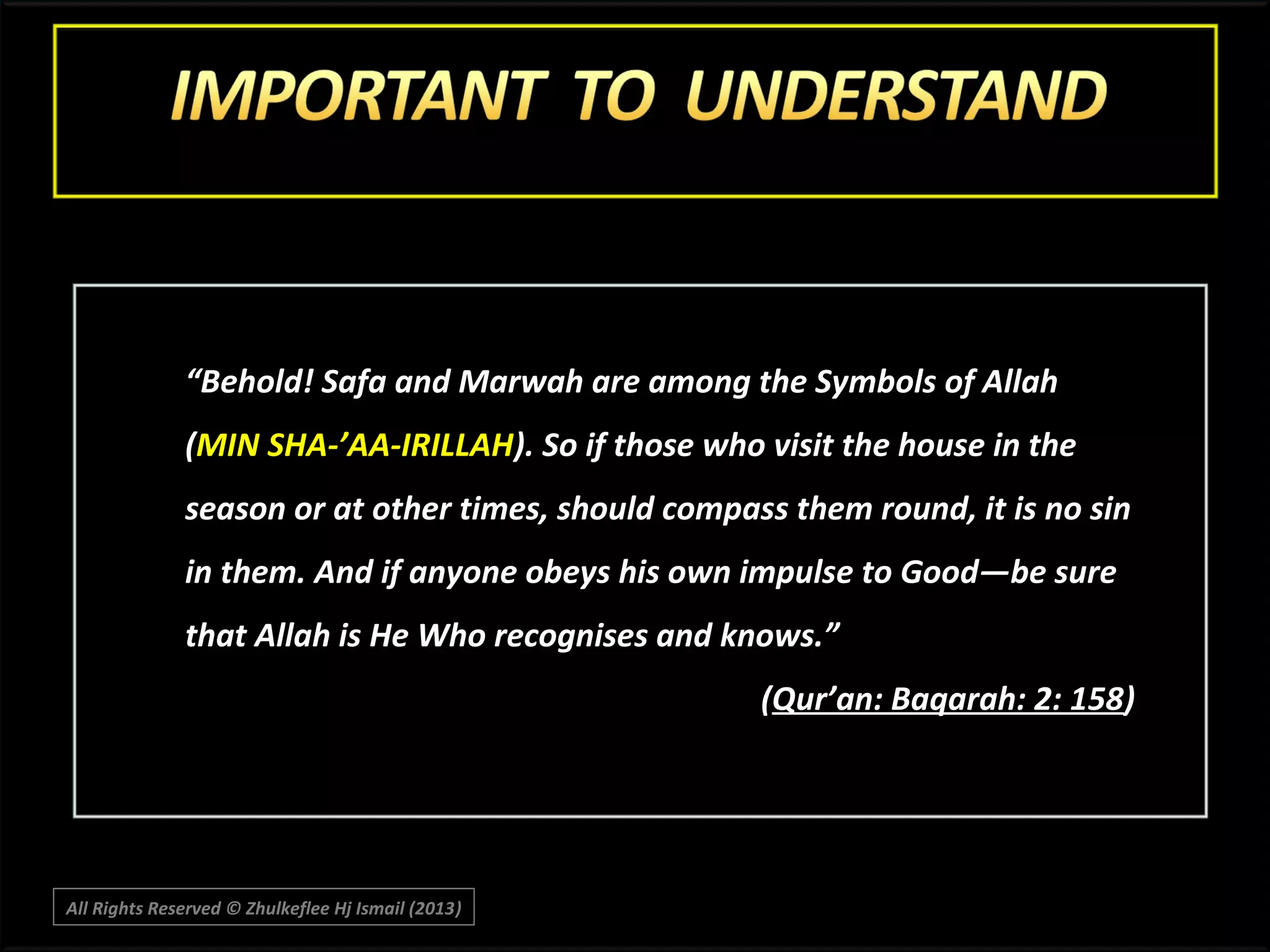 IMPORTANT TO UNDERSTAND

“Behold! Safa and Marwah are among the Symbols of Allah (MIN SHA-’AA-IRILLAH). So if those who visit the house in the season or at other times, should compass them round, it is no sin in them. And if anyone obeys his own impulse to Good—be sure that Allah is He Who recognises and knows.”

(Qur’an: Baqarah: 2: 158)

All Rights Reserved © Zhulkeflee Hj Ismail (2013)